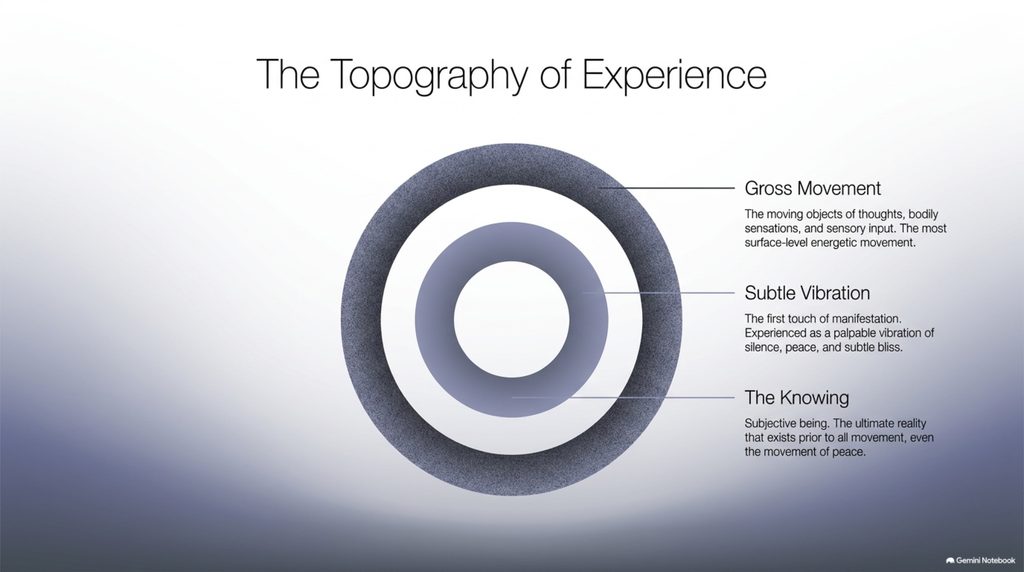 The Topography of Experience

Gross Movement

The moving objects of thoughts, bodily sensations, and sensory input. The most surface-level energetic movement.

Subtle Vibration

The first touch of manifestation. Experienced as a palpable vibration of silence, peace, and subtle bliss.

The Knowing

Subjective being. The ultimate reality that exists prior to all movement, even the movement of peace.

Gemini Notebook